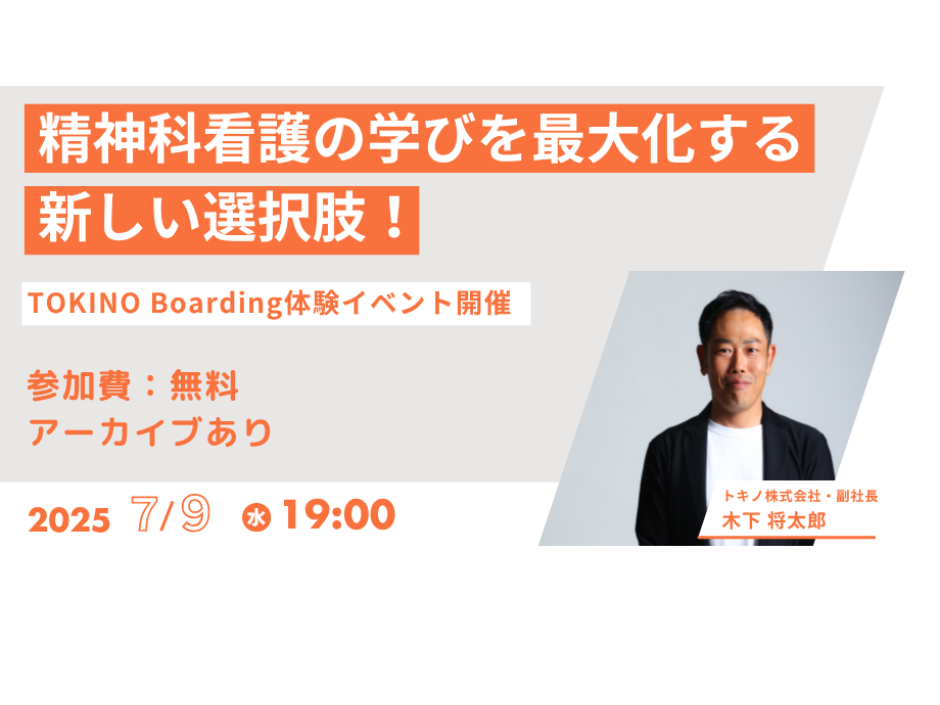 精神科看護の学びを最大化する
新しい選択肢！

TOKINO Boarding体験イベント開催

参加費：無料
アーカイブあり

2025 7/9 水 19:00

トキノ株式会社・副社長
木下 将太郎